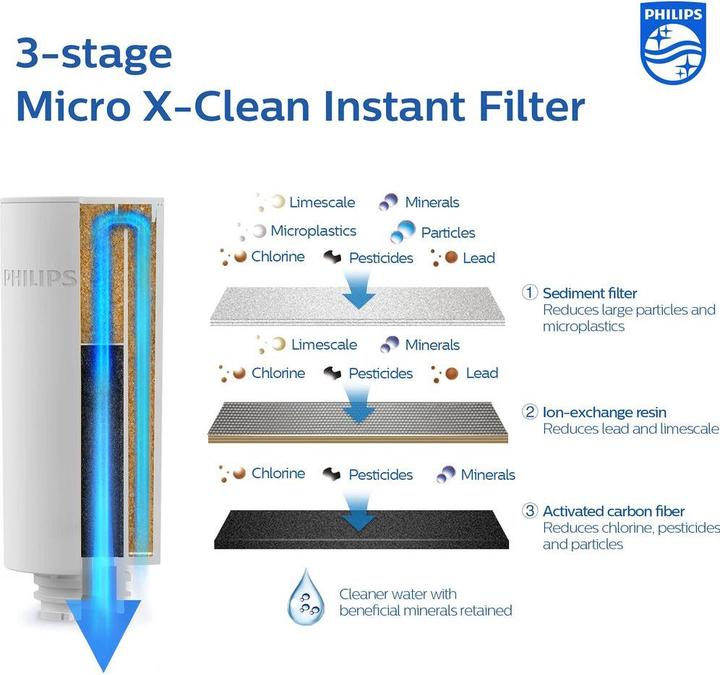 3-stage
Micro X-Clean Instant Filter

PHILIPS

PHILIPS

Limescale Minerals
Microplastics Particles
Chlorine Pesticides Lead

① Sediment filter
Reduces large particles and microplastics

Limescale Minerals
Chlorine Pesticides Lead

② Ion-exchange resin
Reduces lead and limescale

Chlorine Pesticides Minerals

③ Activated carbon fiber
Reduces chlorine, pesticides and particles

Cleaner water with beneficial minerals retained